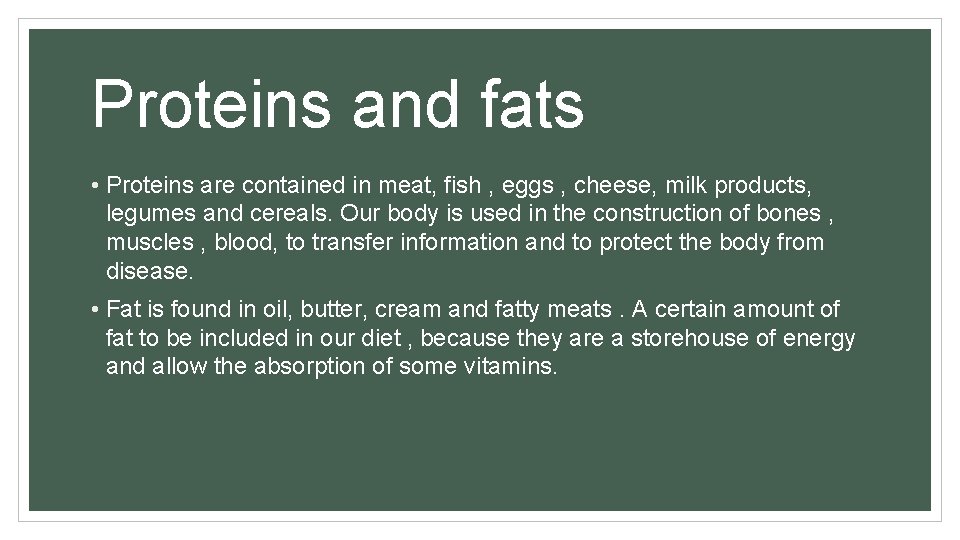 Proteins and fats

• Proteins are contained in meat, fish , eggs , cheese, milk products, legumes and cereals. Our body is used in the construction of bones , muscles , blood, to transfer information and to protect the body from disease.

• Fat is found in oil, butter, cream and fatty meats . A certain amount of fat to be included in our diet , because they are a storehouse of energy and allow the absorption of some vitamins.